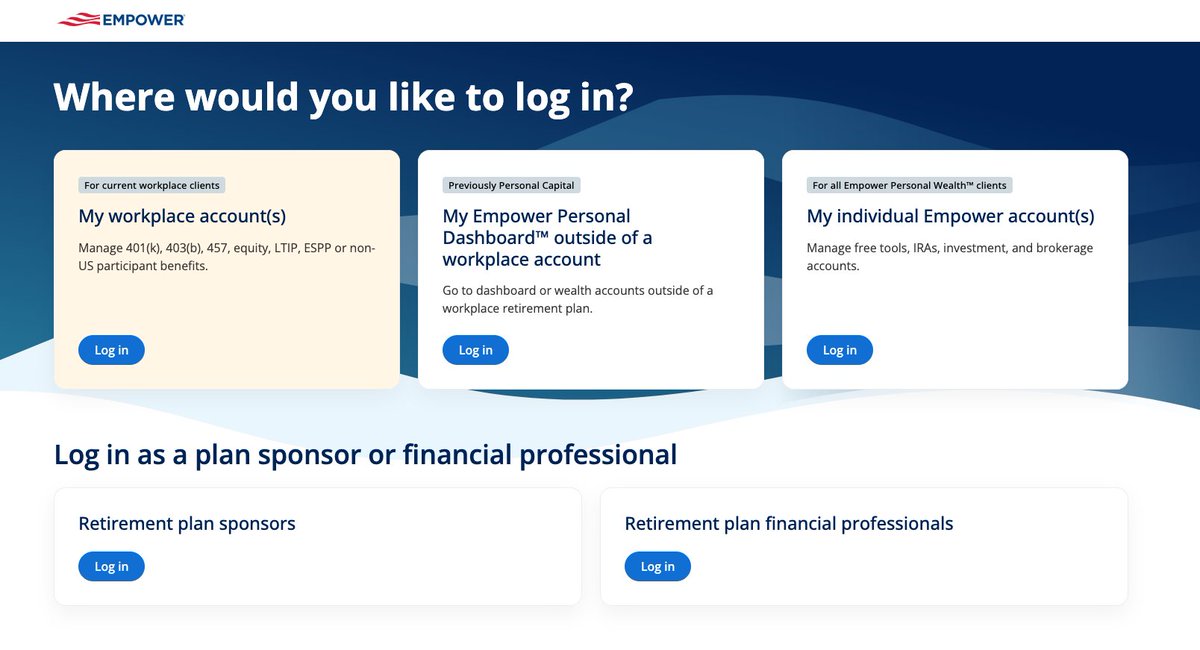 EMPOWER

Where would you like to log in?

For current workplace clients

My workplace account(s)

Manage 401(k), 403(b), 457, equity, LTIP, ESPP or non-US participant benefits.

Log in

Previously Personal Capital

My Empower Personal Dashboard™ outside of a workplace account

Go to dashboard or wealth accounts outside of a workplace retirement plan.

Log in

For all Empower Personal Wealth™ clients

My individual Empower account(s)

Manage free tools, IRAs, investment, and brokerage accounts.

Log in

Log in as a plan sponsor or financial professional

Retirement plan sponsors

Log in

Retirement plan financial professionals

Log in